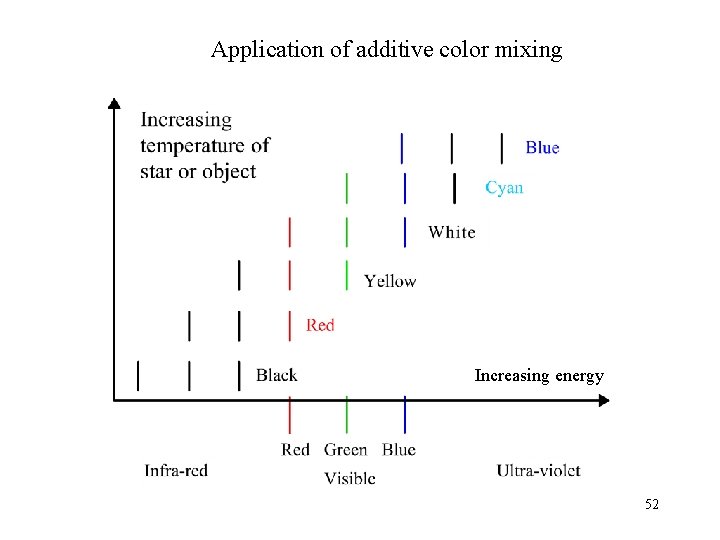 Application of additive color mixing

Increasing temperature of star or object

Blue

Cyan

White

Yellow

Red

Black

Increasing energy

Red Green Blue

Infra-red

Visible

Ultra-violet

52